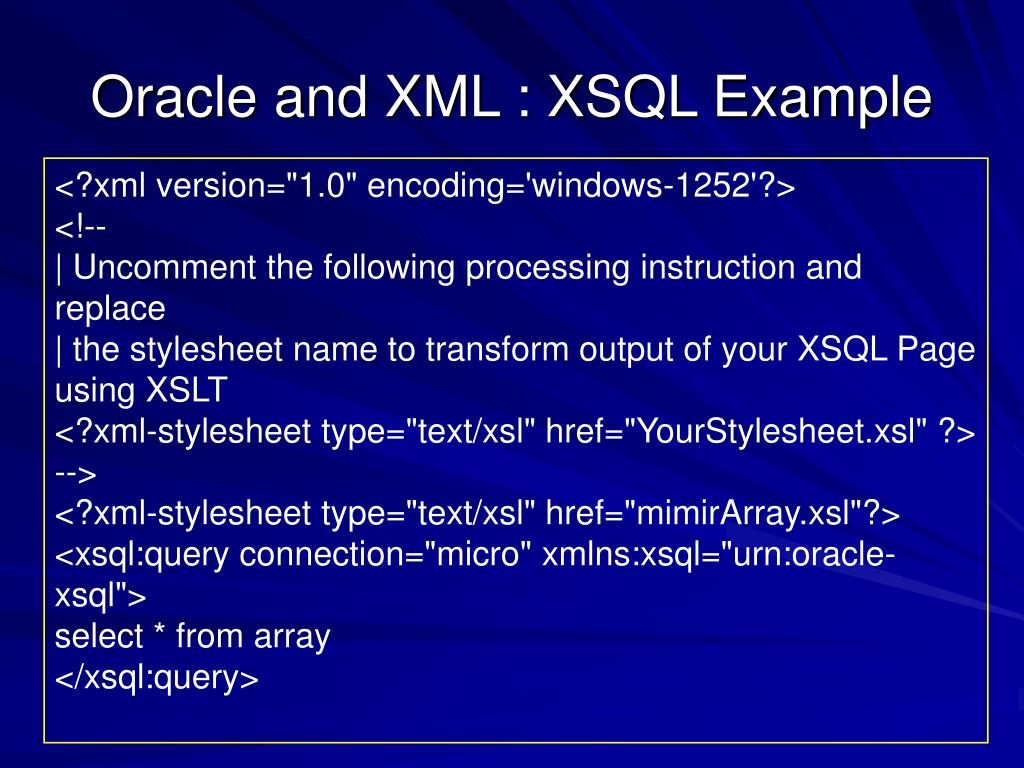 Oracle and XML : XSQL Example

<?xml version="1.0" encoding='windows-1252'?>
<!--
| Uncomment the following processing instruction and replace
| the stylesheet name to transform output of your XSQL Page using XSLT
<?xml-stylesheet type="text/xsl" href="YourStylesheet.xsl" ?>
-->
<?xml-stylesheet type="text/xsl" href="mimirArray.xsl"?>
<xsql:query connection="micro" xmlns:xsql="urn:oracle-xsql">
select * from array
</xsql:query>